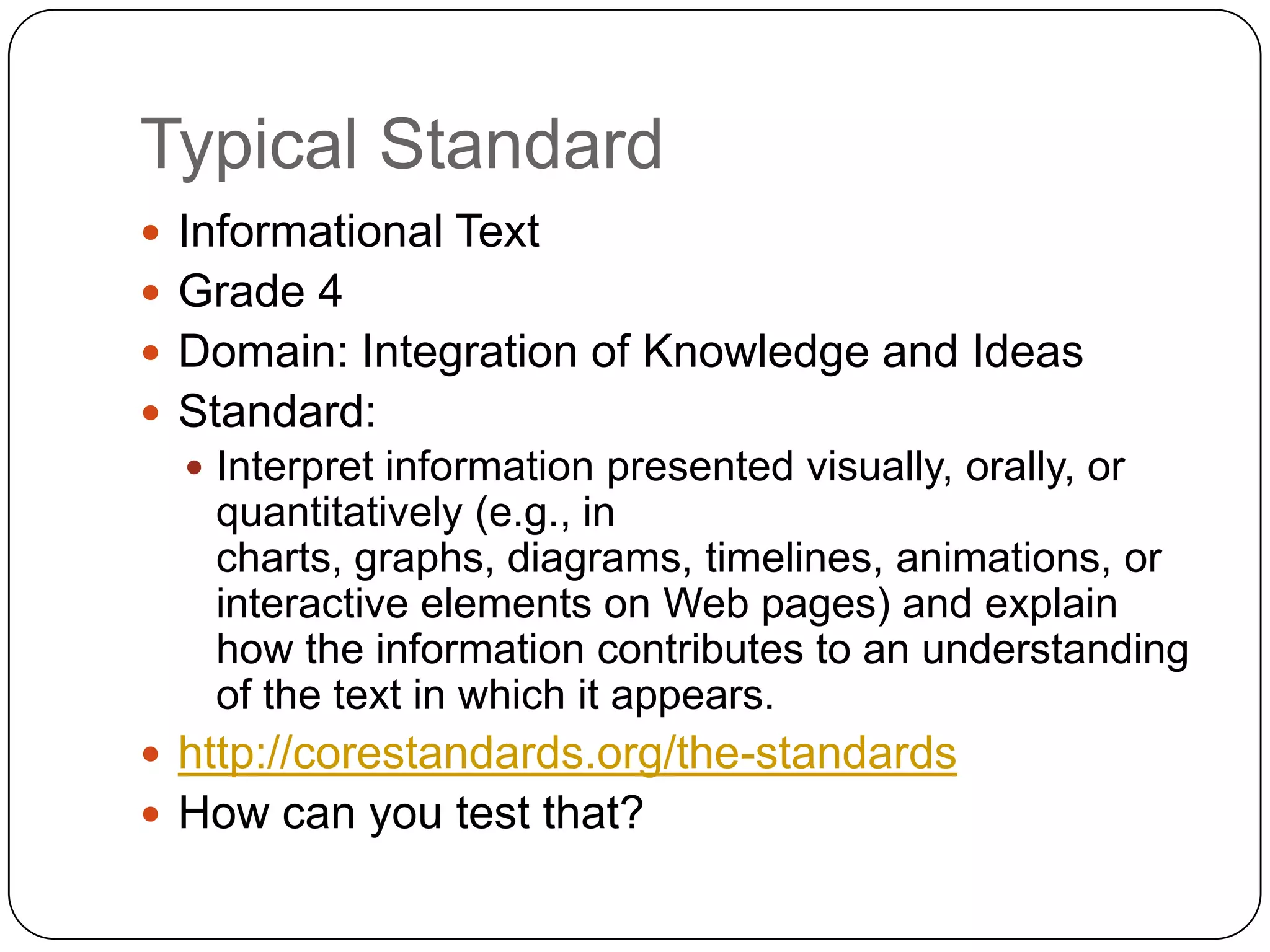 Typical Standard

- Informational Text
- Grade 4
- Domain: Integration of Knowledge and Ideas
- Standard:
  - Interpret information presented visually, orally, or quantitatively (e.g., in charts, graphs, diagrams, timelines, animations, or interactive elements on Web pages) and explain how the information contributes to an understanding of the text in which it appears.
- http://corestandards.org/the-standards
- How can you test that?